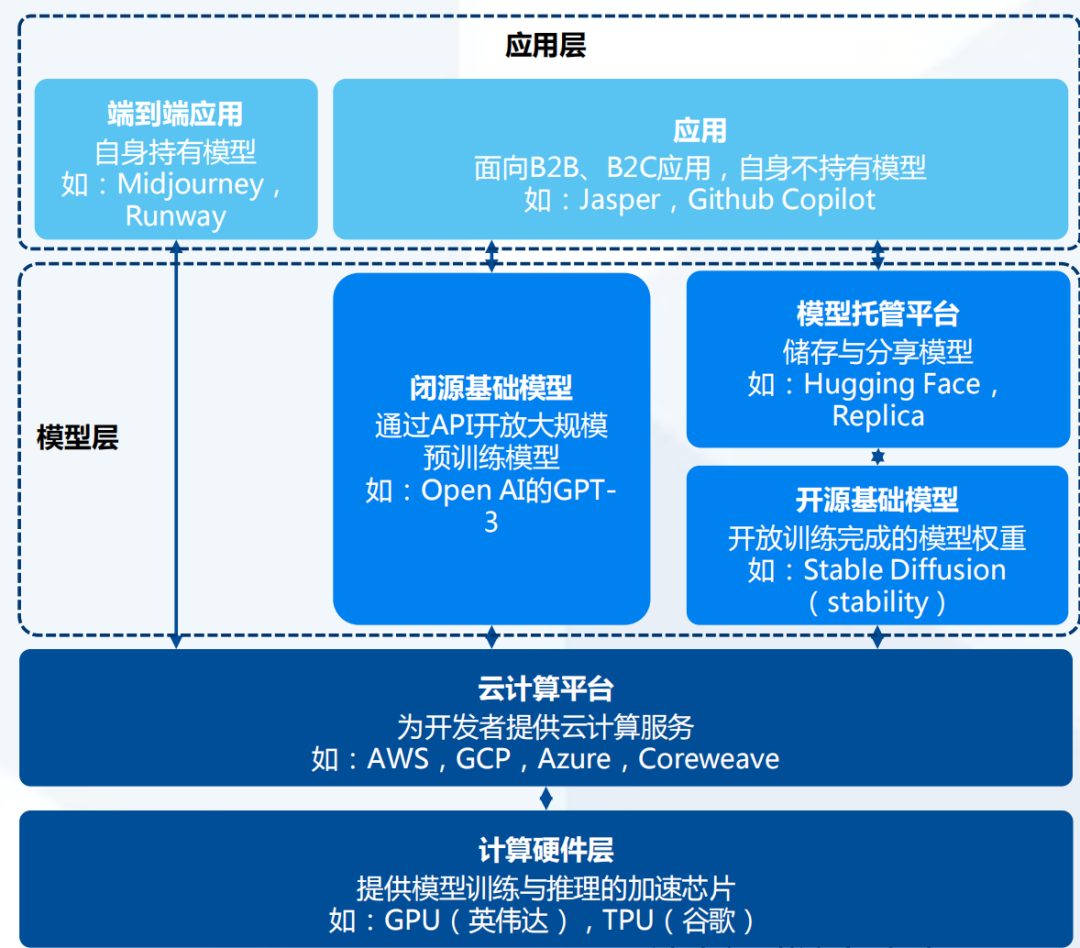 应用层

端到端应用
自身持有模型
如：Midjourney，Runway

应用
面向B2B、B2C应用，自身不持有模型
如：Jasper，Github Copilot

模型层

闭源基础模型
通过API开放大规模预训练模型
如：Open AI的GPT-3

模型托管平台
储存与分享模型
如：Hugging Face，Replica

开源基础模型
开放训练完成的模型权重
如：Stable Diffusion（stability）

云计算平台
为开发者提供云计算服务
如：AWS，GCP，Azure，Coreweave

计算硬件层
提供模型训练与推理的加速芯片
如：GPU（英伟达），TPU（谷歌）